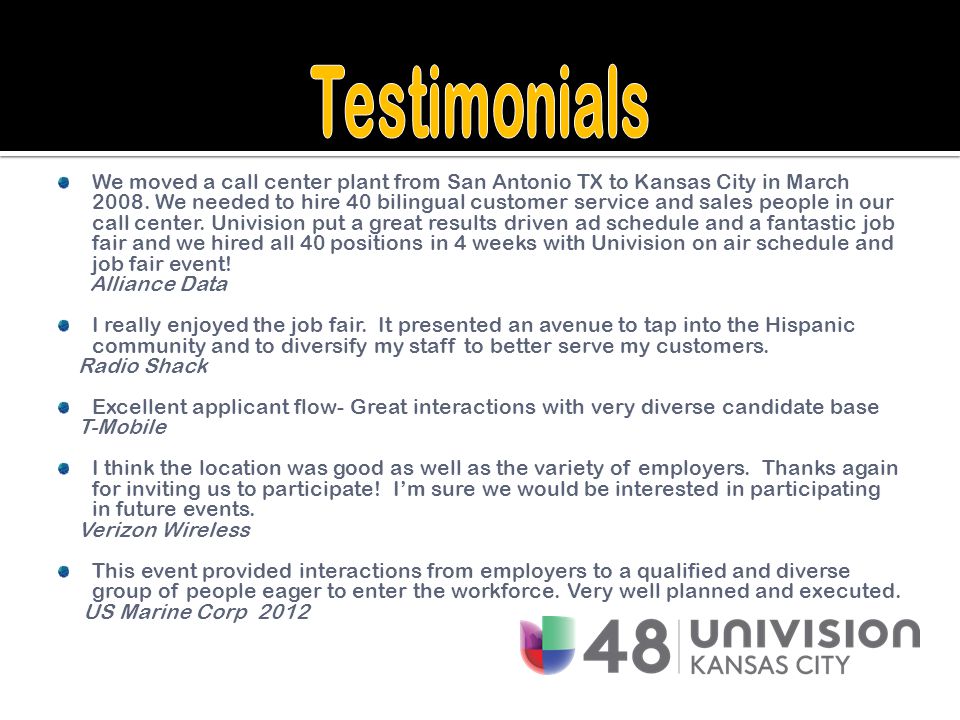 Testimonials

We moved a call center plant from San Antonio TX to Kansas City in March 2008. We needed to hire 40 bilingual customer service and sales people in our call center. Univision put a great results driven ad schedule and a fantastic job fair and we hired all 40 positions in 4 weeks with Univision on air schedule and job fair event!
Alliance Data

I really enjoyed the job fair. It presented an avenue to tap into the Hispanic community and to diversify my staff to better serve my customers.
Radio Shack

Excellent applicant flow- Great interactions with very diverse candidate base
T-Mobile

I think the location was good as well as the variety of employers. Thanks again for inviting us to participate! I'm sure we would be interested in participating in future events.
Verizon Wireless

This event provided interactions from employers to a qualified and diverse group of people eager to enter the workforce. Very well planned and executed.
US Marine Corp 2012

48 UNIVISION
KANSAS CITY